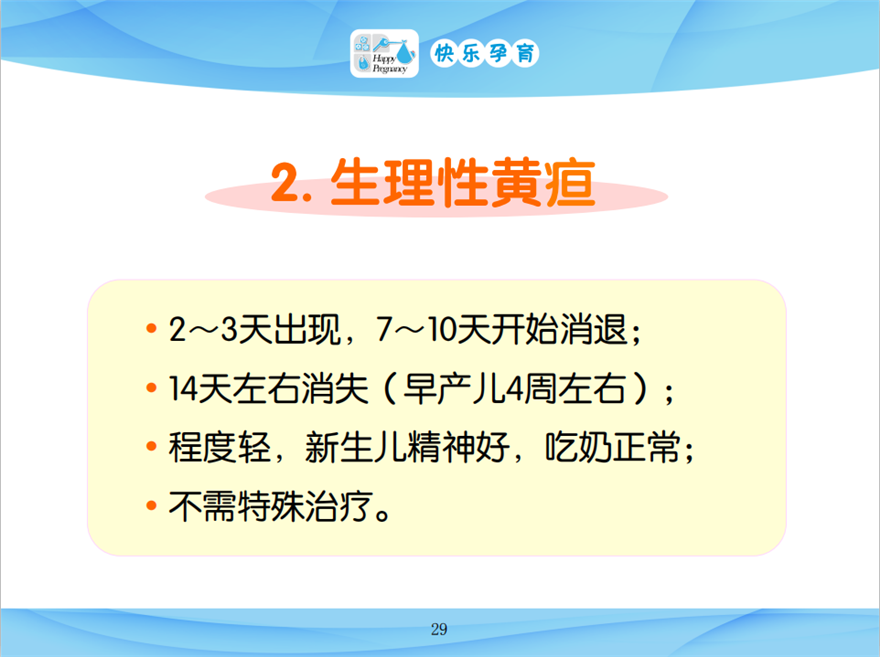 Happy Pregnancy 快乐孕育

2. 生理性黄疸

• 2～3天出现，7～10天开始消退；
• 14天左右消失（早产儿4周左右）；
• 程度轻，新生儿精神好，吃奶正常；
• 不需特殊治疗。

29